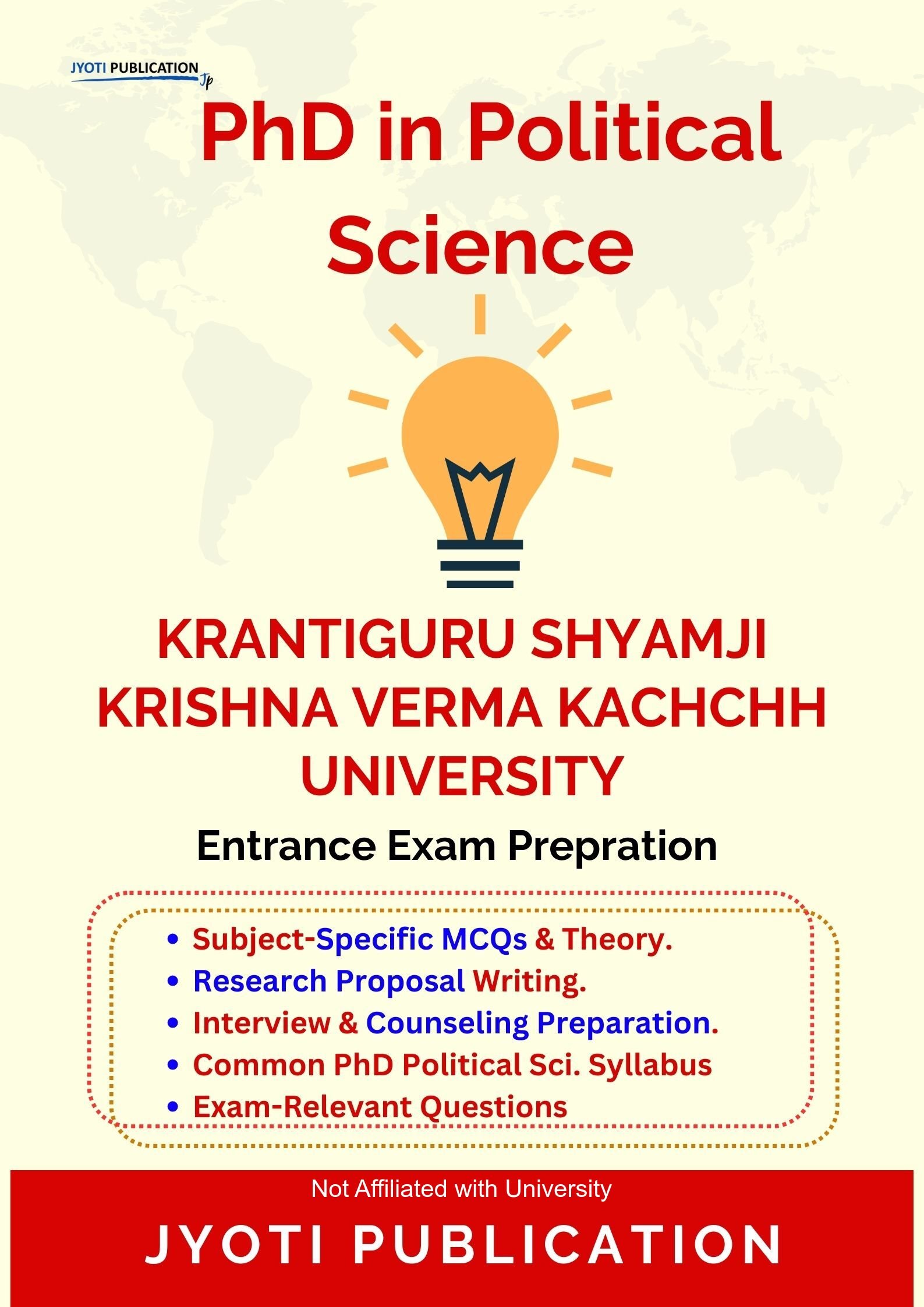 JYOTI PUBLICATION Jp

PhD in Political Science

KRANTIGURU SHYAMJI KRISHNA VERMA KACHCHH UNIVERSITY

Entrance Exam Prepration

• Subject-Specific MCQs & Theory.
• Research Proposal Writing.
• Interview & Counseling Preparation.
• Common PhD Political Sci. Syllabus
• Exam-Relevant Questions

Not Affiliated with University

JYOTI PUBLICATION